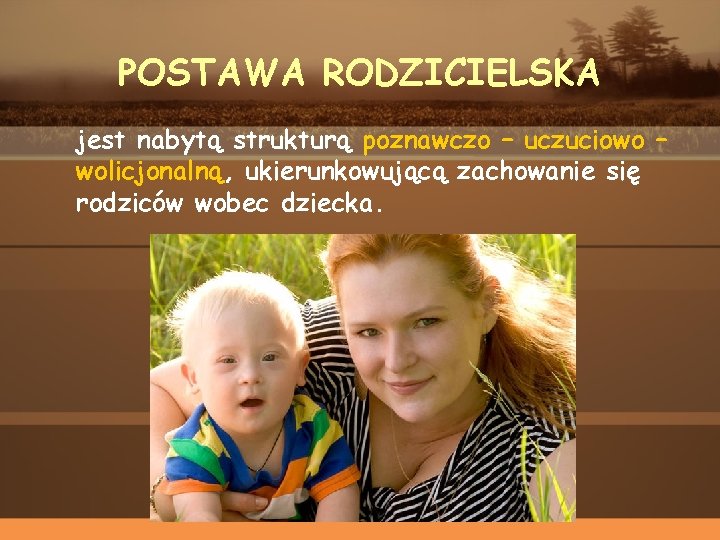 POSTAWA RODZICIELSKA

jest nabytą strukturą poznawczo – uczuciowo – wolicjonalną, ukierunkowującą zachowanie się rodziców wobec dziecka.